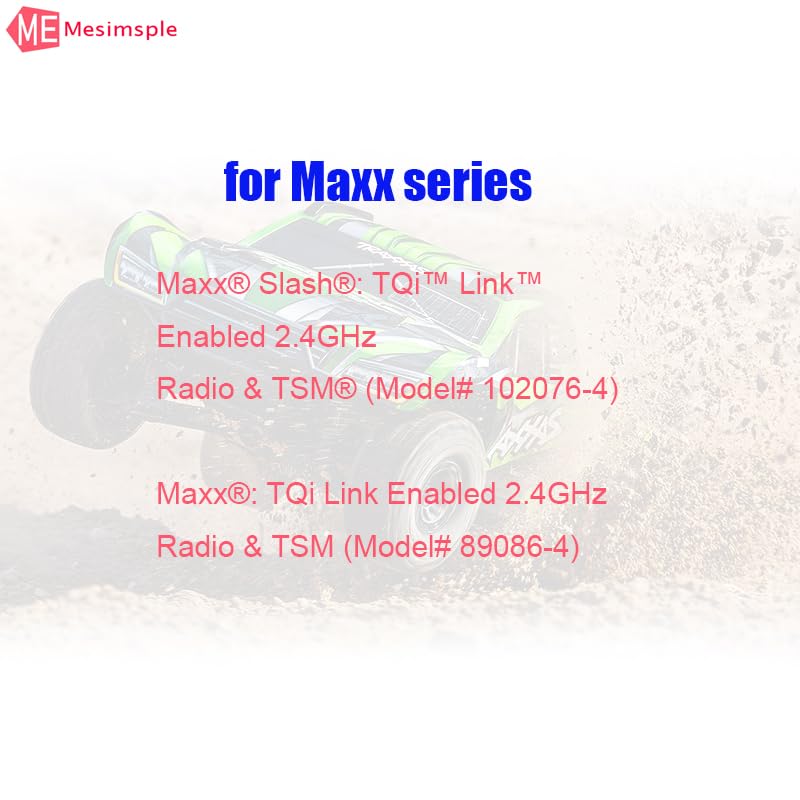 ME Mesimsple

for Maxx series

Maxx® Slash®: TQi™ Link™ Enabled 2.4GHz Radio & TSM® (Model# 102076-4)

Maxx®: TQi Link Enabled 2.4GHz Radio & TSM (Model# 89086-4)